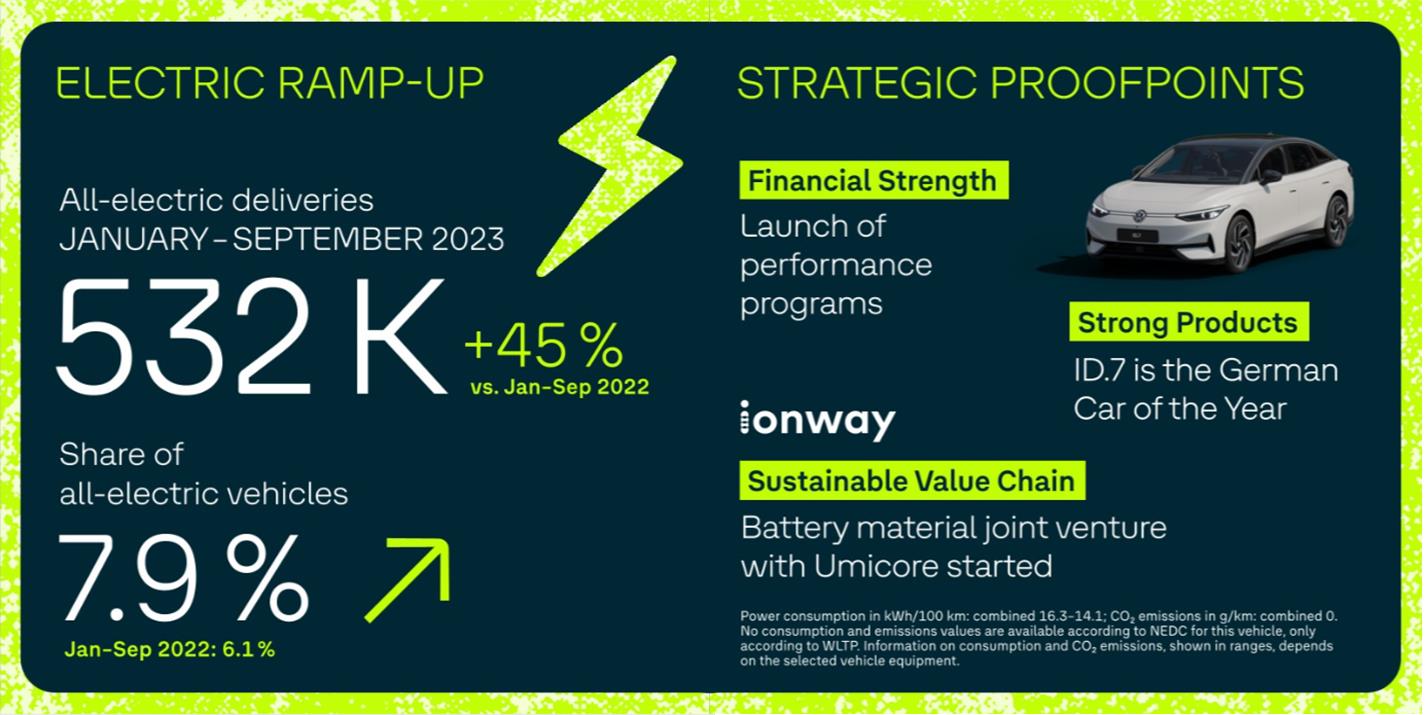 ELECTRIC RAMP-UP

All-electric deliveries
JANUARY – SEPTEMBER 2023

532 K

+45 %
vs. Jan–Sep 2022

Share of
all-electric vehicles

7.9 %

Jan–Sep 2022: 6.1 %

STRATEGIC PROOFPOINTS

Financial Strength
Launch of performance programs

Strong Products
ID.7 is the German Car of the Year

ionway

Sustainable Value Chain
Battery material joint venture with Umicore started

Power consumption in kWh/100 km: combined 16.3–14.1; $CO_2$ emissions in g/km: combined 0. No consumption and emissions values are available according to NEDC for this vehicle, only according to WLTP. Information on consumption and $CO_2$ emissions, shown in ranges, depends on the selected vehicle equipment.